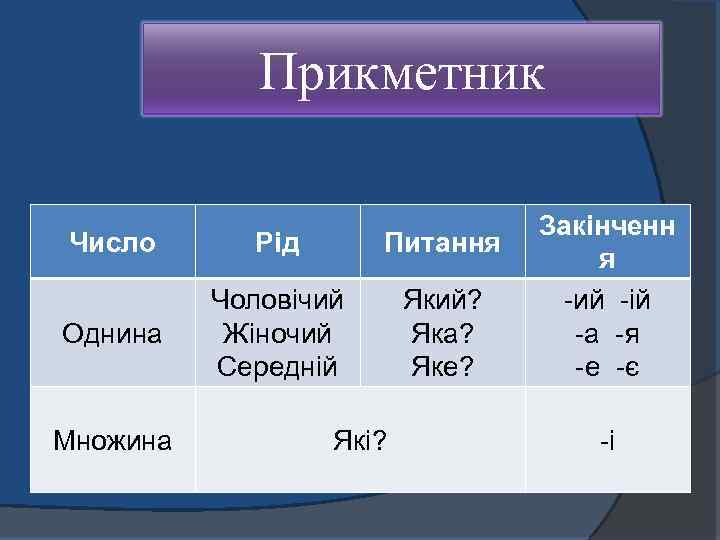 Прикметник

| Число | Рід | Питання | Закінчення |
|---|---|---|---|
| Однина | Чоловічий Жіночий Середній | Який? Яка? Яке? | -ий -ій -а -я -е -є |
| Множина | Які? | | -і |